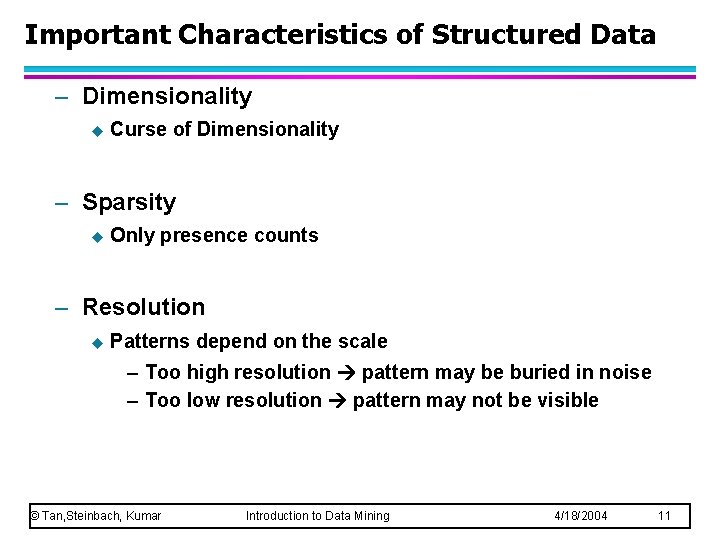 Important Characteristics of Structured Data

– Dimensionality
◆ Curse of Dimensionality

– Sparsity
◆ Only presence counts

– Resolution
◆ Patterns depend on the scale
– Too high resolution → pattern may be buried in noise
– Too low resolution → pattern may not be visible

© Tan,Steinbach, Kumar Introduction to Data Mining 4/18/2004 11